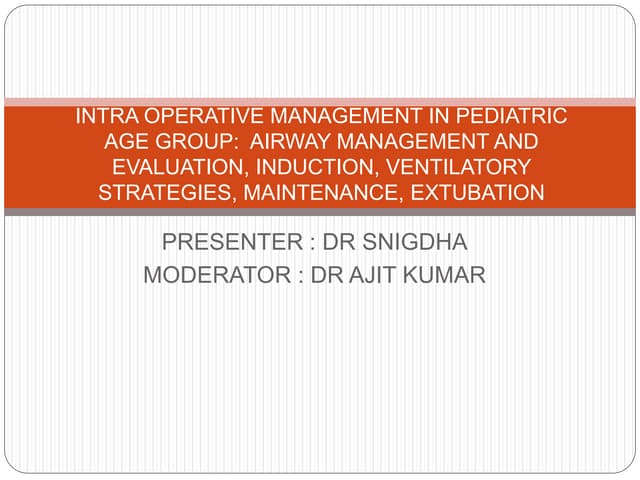 INTRA OPERATIVE MANAGEMENT IN PEDIATRIC AGE GROUP: AIRWAY MANAGEMENT AND EVALUATION, INDUCTION, VENTILATORY STRATEGIES, MAINTENANCE, EXTUBATION

PRESENTER : DR SNIGDHA
MODERATOR : DR AJIT KUMAR